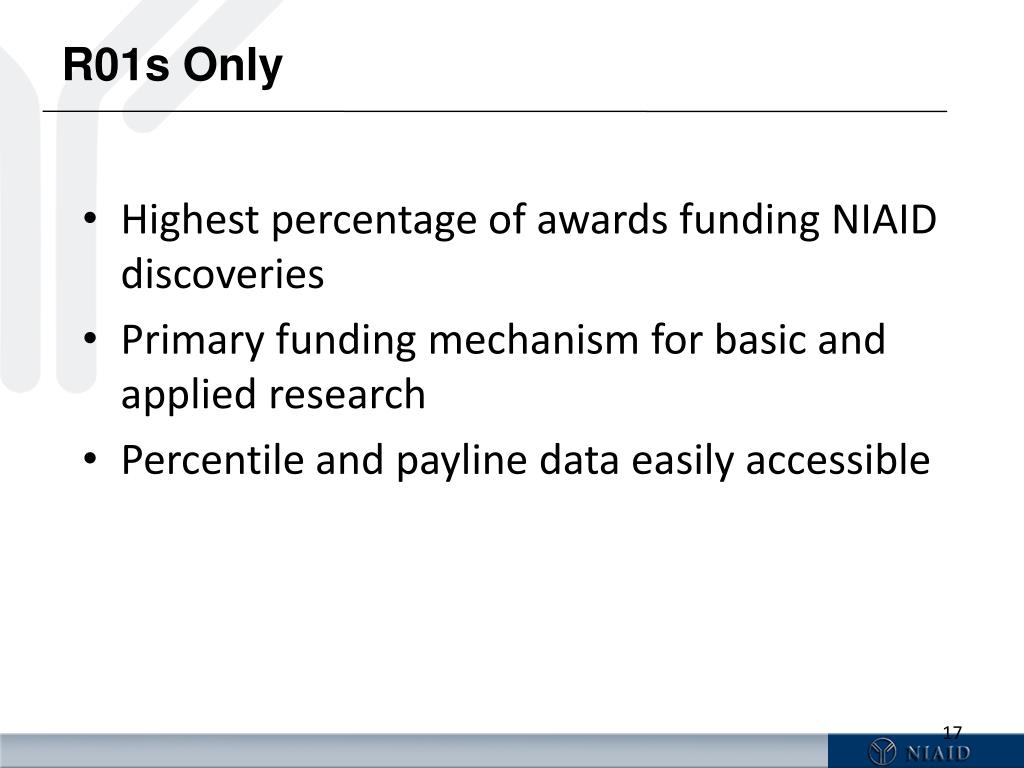 R01s Only

• Highest percentage of awards funding NIAID discoveries

• Primary funding mechanism for basic and applied research

• Percentile and payline data easily accessible

17

NIAID